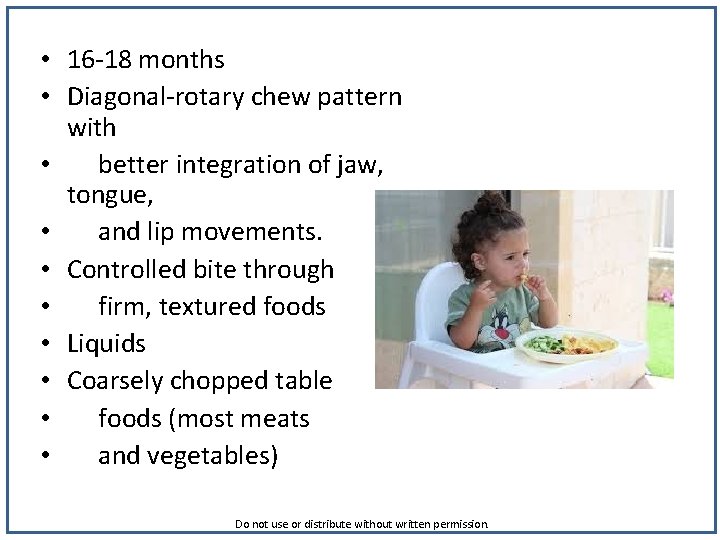 • 16-18 months
• Diagonal-rotary chew pattern with
• better integration of jaw, tongue,
• and lip movements.
• Controlled bite through
• firm, textured foods
• Liquids
• Coarsely chopped table
• foods (most meats
• and vegetables)

Do not use or distribute without written permission.